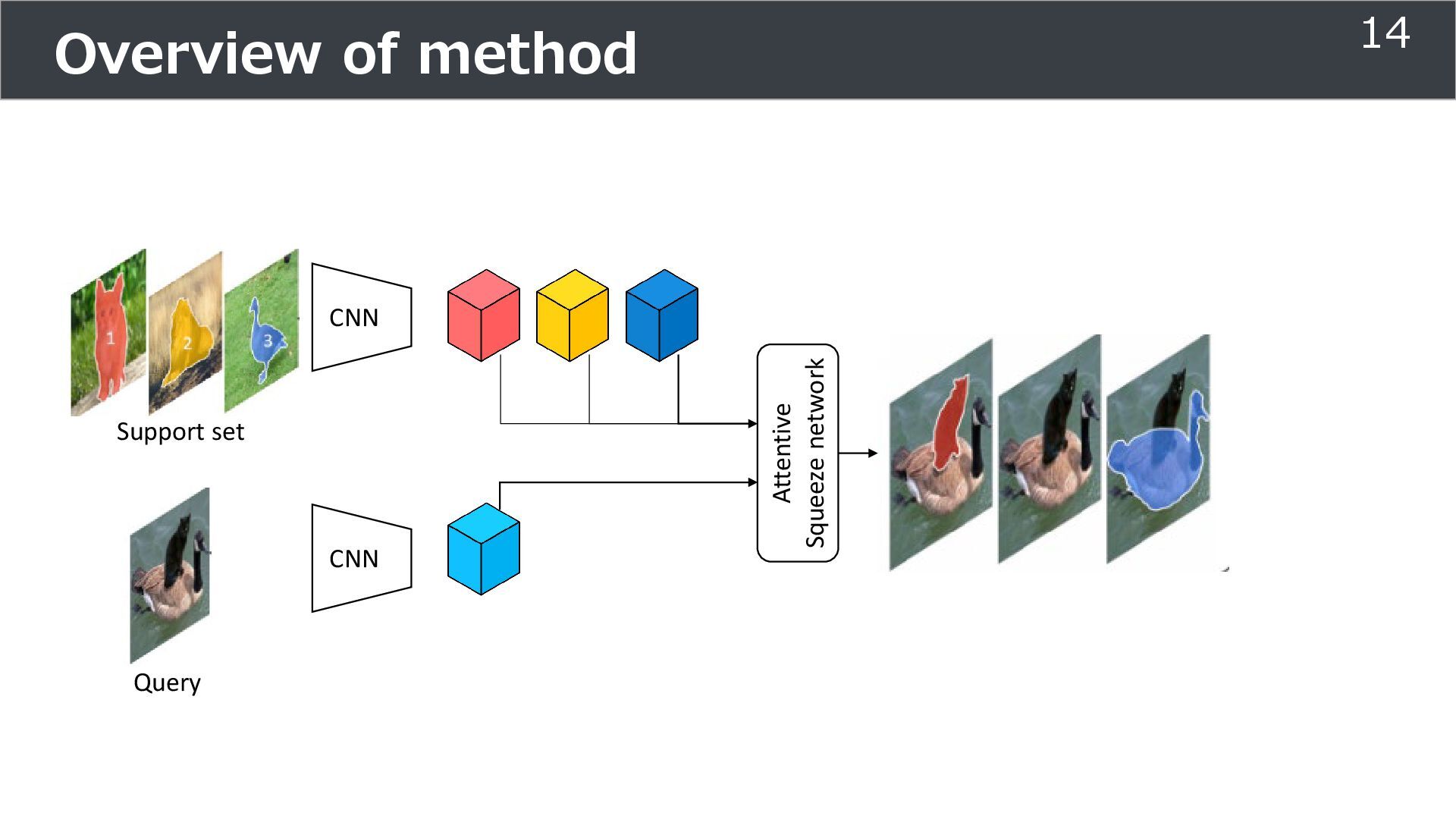 Overview of method

14

1 2 3

CNN

Support set

Attentive Squeeze network

CNN

Query